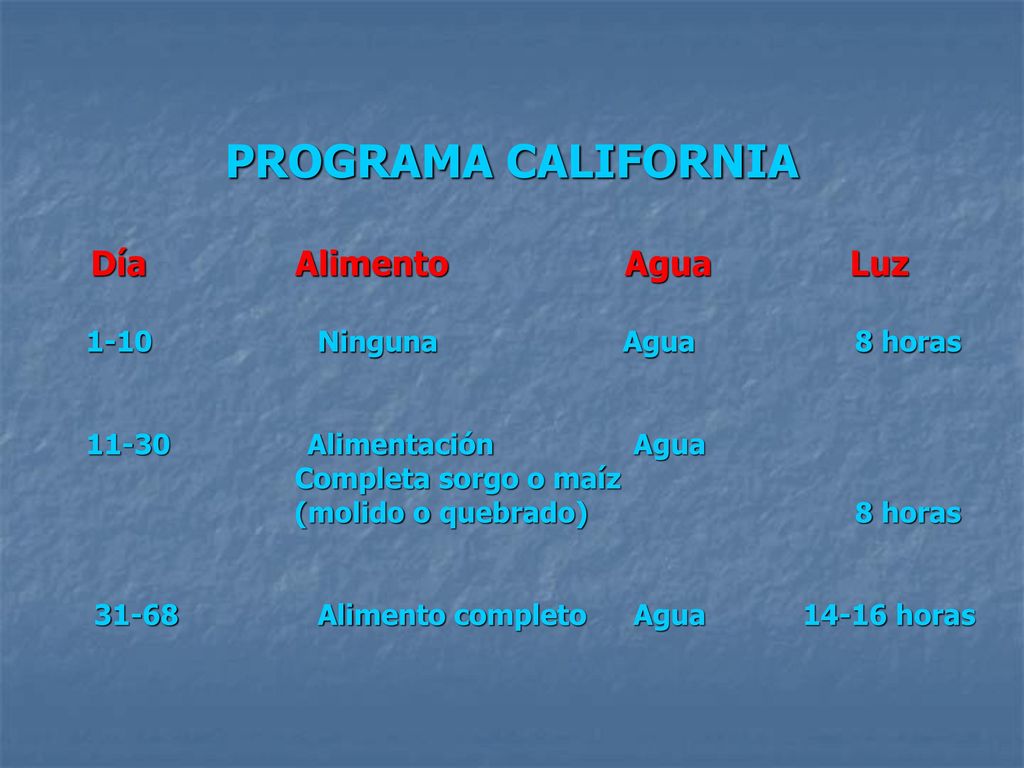 PROGRAMA CALIFORNIA

| Día | Alimento | Agua | Luz |
|---|---|---|---|
| 1-10 | Ninguna | Agua | 8 horas |
| 11-30 | Alimentación Completa sorgo o maíz (molido o quebrado) | Agua | 8 horas |
| 31-68 | Alimento completo | Agua | 14-16 horas |